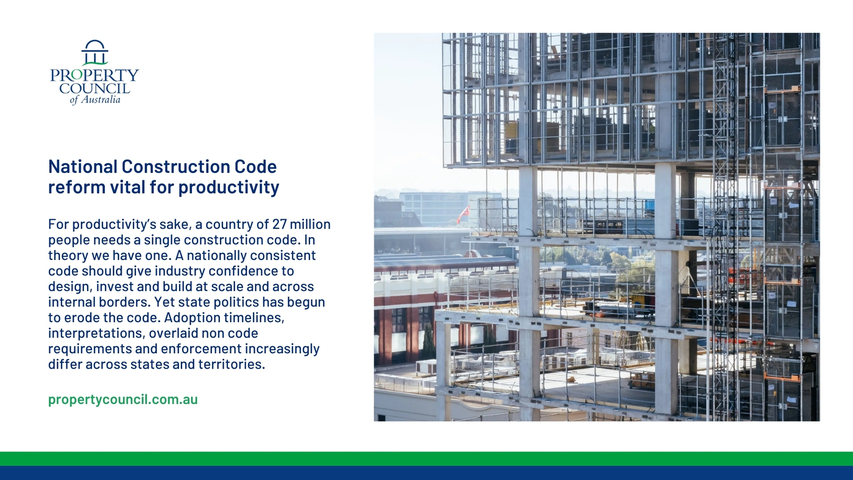 PROPERTY COUNCIL of Australia

National Construction Code reform vital for productivity

For productivity's sake, a country of 27 million people needs a single construction code. In theory we have one. A nationally consistent code should give industry confidence to design, invest and build at scale and across internal borders. Yet state politics has begun to erode the code. Adoption timelines, interpretations, overlaid non code requirements and enforcement increasingly differ across states and territories.

propertycouncil.com.au